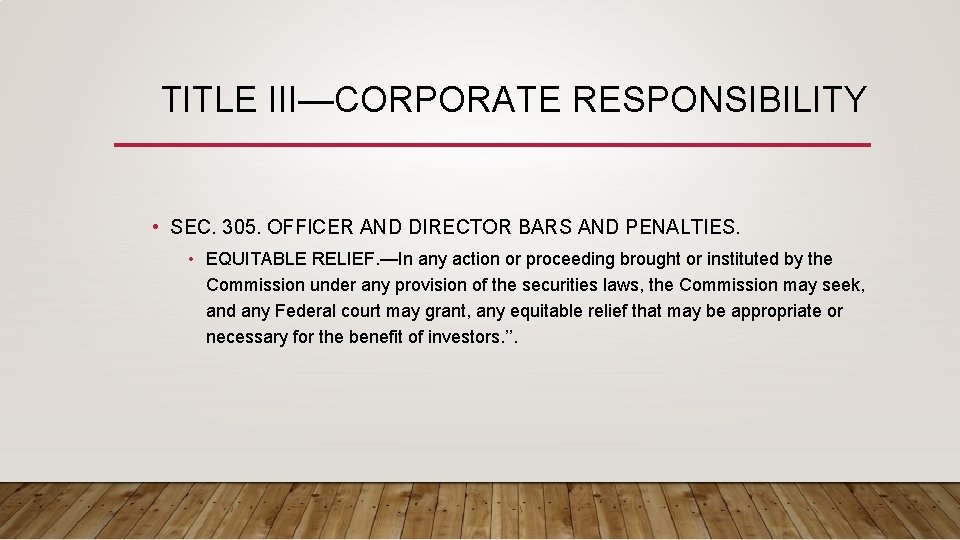 TITLE III—CORPORATE RESPONSIBILITY

• SEC. 305. OFFICER AND DIRECTOR BARS AND PENALTIES.

• EQUITABLE RELIEF.—In any action or proceeding brought or instituted by the Commission under any provision of the securities laws, the Commission may seek, and any Federal court may grant, any equitable relief that may be appropriate or necessary for the benefit of investors.’’.